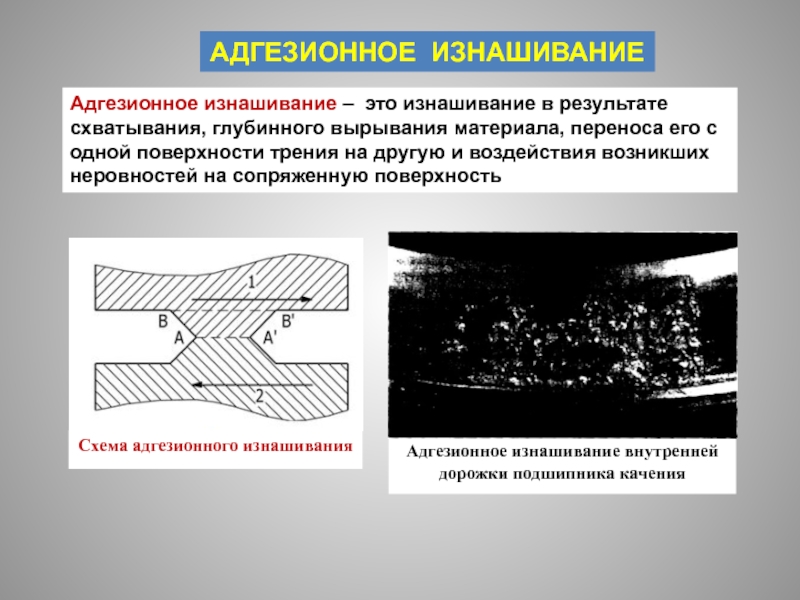 АДГЕЗИОННОЕ ИЗНАШИВАНИЕ

Адгезионное изнашивание – это изнашивание в результате схватывания, глубинного вырывания материала, переноса его с одной поверхности трения на другую и воздействия возникших неровностей на сопряженную поверхность

1
B
B'
A
A'
2

Схема адгезионного изнашивания

Адгезионное изнашивание внутренней дорожки подшипника качения